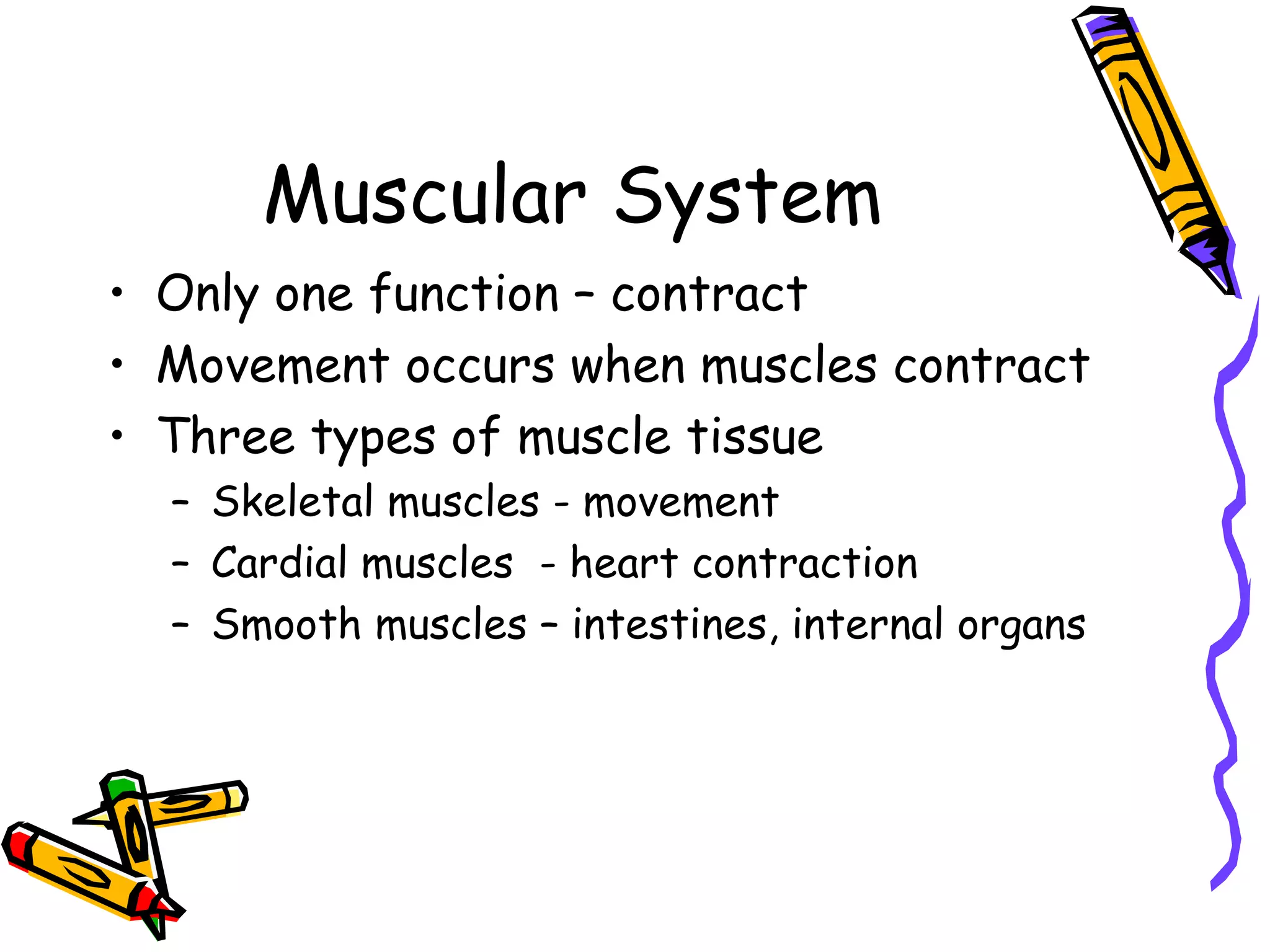 Muscular System

• Only one function – contract
• Movement occurs when muscles contract
• Three types of muscle tissue
– Skeletal muscles - movement
– Cardial muscles - heart contraction
– Smooth muscles – intestines, internal organs